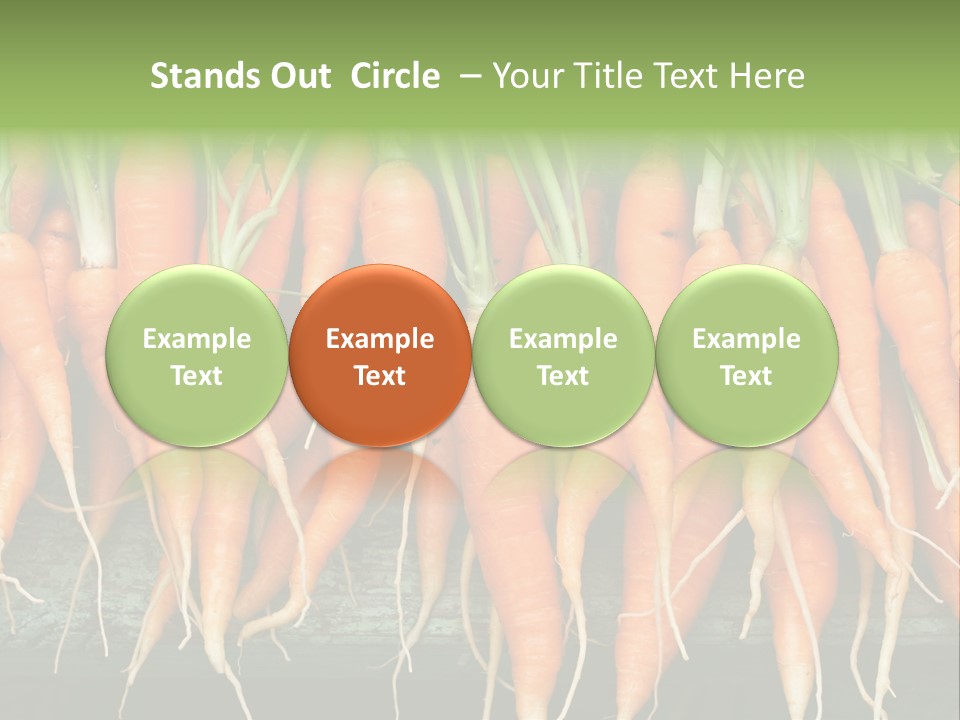 Stands Out Circle – Your Title Text Here

Example Text

Example Text

Example Text

Example Text